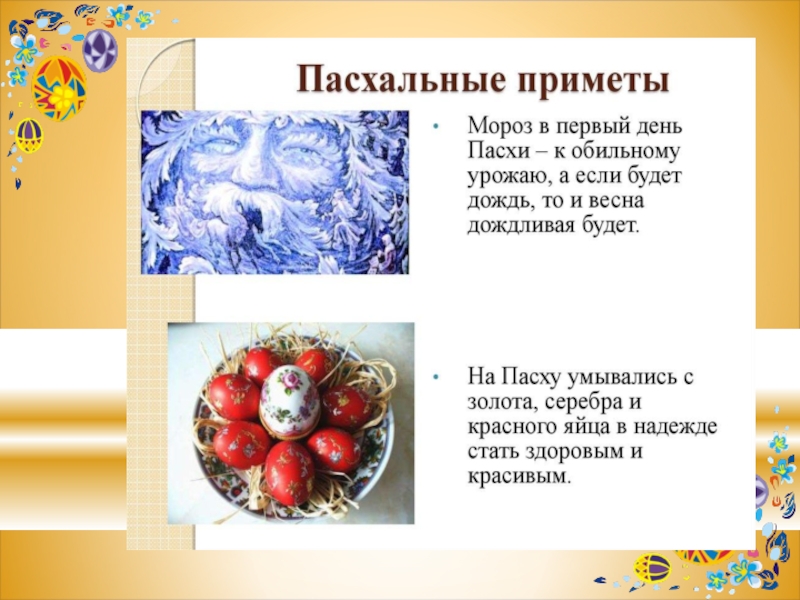 Пасхальные приметы

• Мороз в первый день Пасхи – к обильному урожаю, а если будет дождь, то и весна дождливая будет.

• На Пасху умывались с золота, серебра и красного яйца в надежде стать здоровым и красивым.